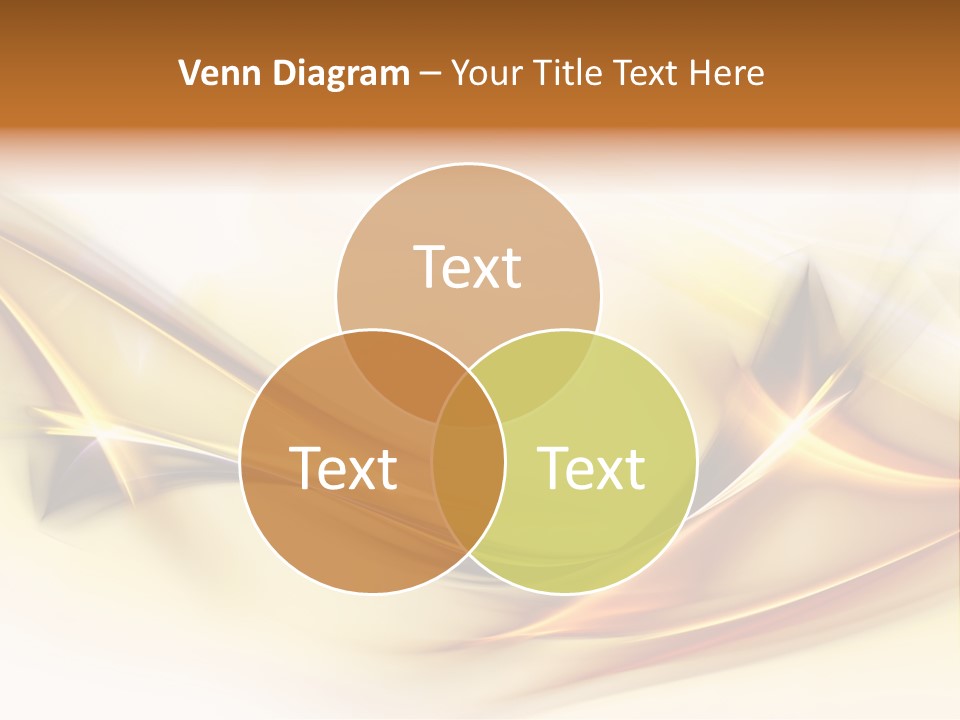 Venn Diagram – Your Title Text Here

Text

Text

Text